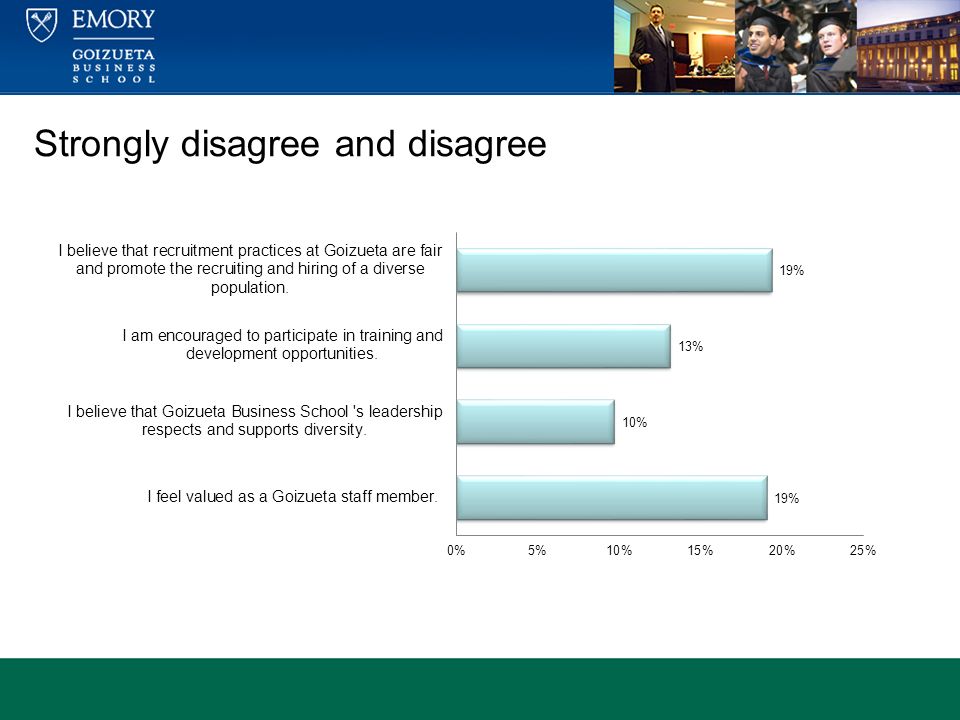 EMORY
GOIZUETA
BUSINESS
SCHOOL

Strongly disagree and disagree

I believe that recruitment practices at Goizueta are fair and promote the recruiting and hiring of a diverse population.
19%

I am encouraged to participate in training and development opportunities.
13%

I believe that Goizueta Business School 's leadership respects and supports diversity.
10%

I feel valued as a Goizueta staff member.
19%

0%
5%
10%
15%
20%
25%